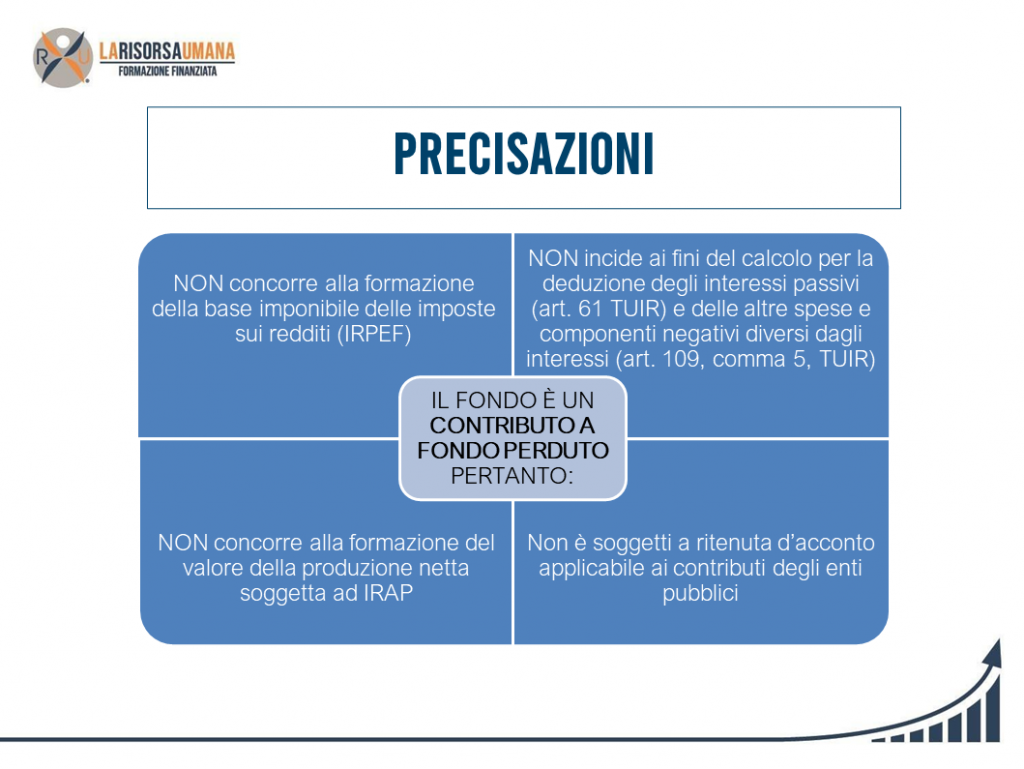 R U LARISORSAUMANA
FORMAZIONE FINANZIATA

PRECISAZIONI

NON concorre alla formazione della base imponibile delle imposte sui redditi (IRPEF)

NON incide ai fini del calcolo per la deduzione degli interessi passivi (art. 61 TUIR) e delle altre spese e componenti negativi diversi dagli interessi (art. 109, comma 5, TUIR)

IL FONDO È UN CONTRIBUTO A FONDO PERDUTO PERTANTO:

NON concorre alla formazione del valore della produzione netta soggetta ad IRAP

Non è soggetti a ritenuta d'acconto applicabile ai contributi degli enti pubblici